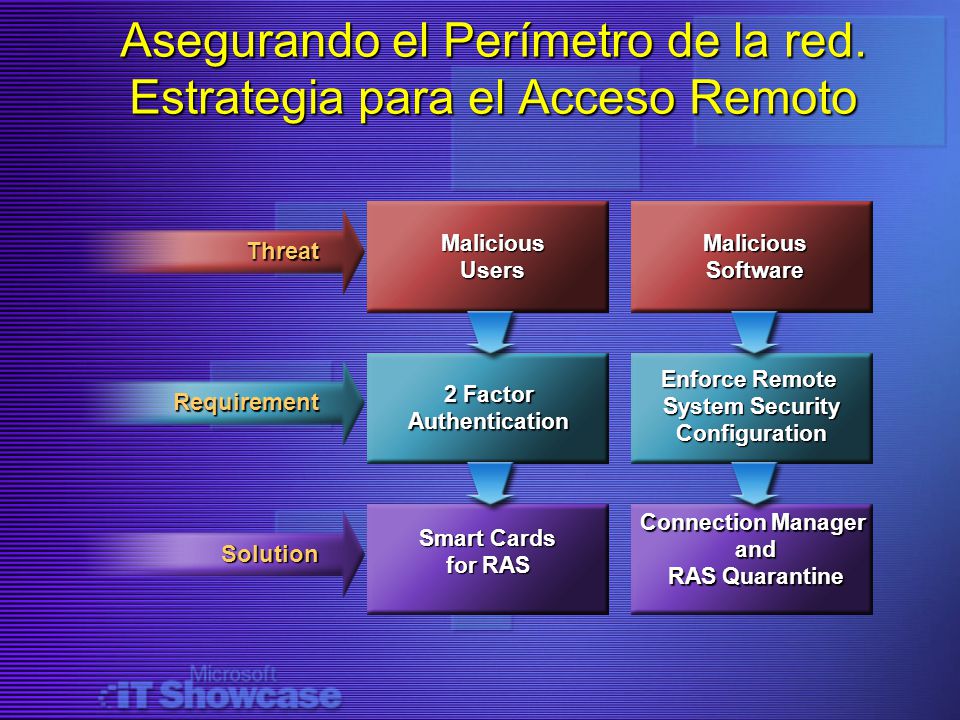 Asegurando el Perímetro de la red.
Estrategia para el Acceso Remoto

Threat

Malicious Users

Malicious Software

Requirement

2 Factor Authentication

Enforce Remote System Security Configuration

Solution

Smart Cards for RAS

Connection Manager and RAS Quarantine

Microsoft
IT Showcase